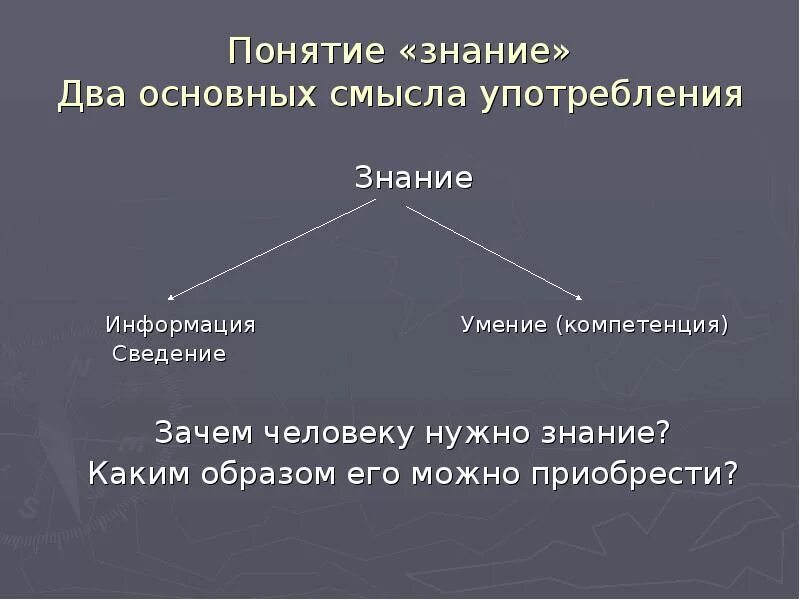 Понятие «знание»
Два основных смысла употребления

Знание

Информация
Сведение

Умение (компетенция)

Зачем человеку нужно знание?
Каким образом его можно приобрести?